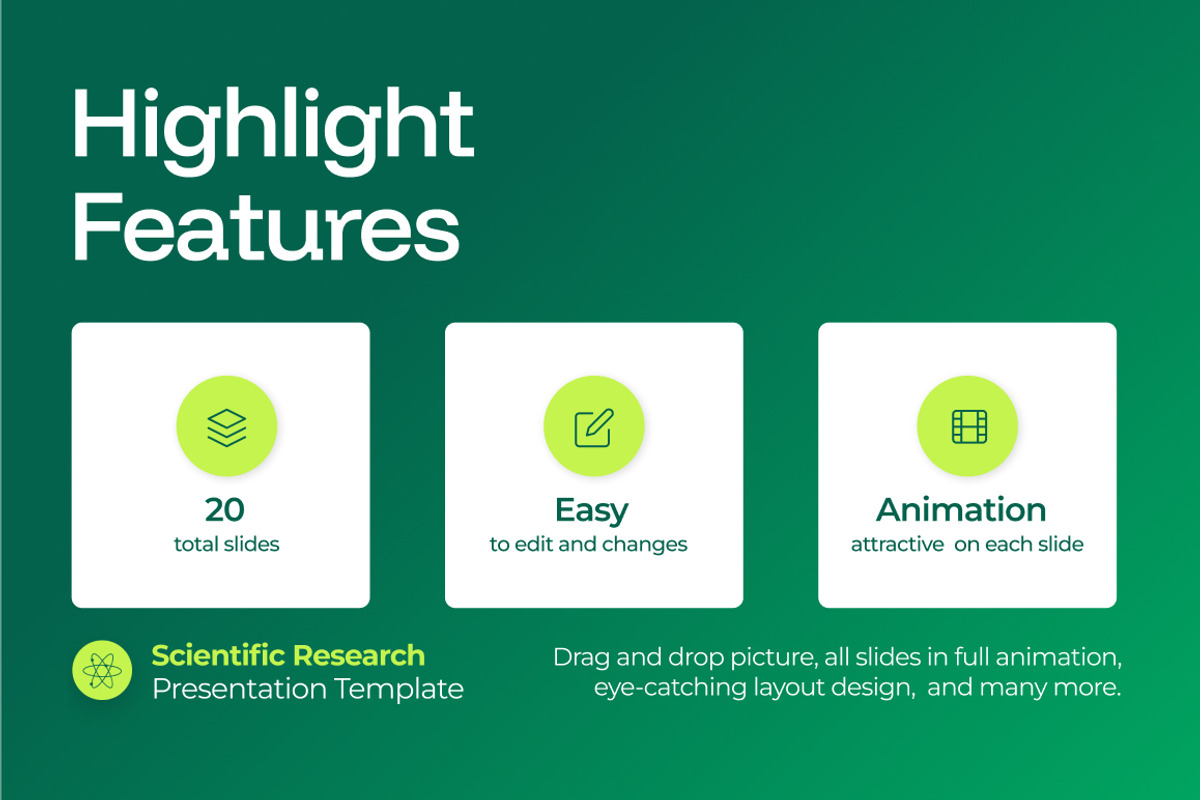 Highlight Features

20
total slides

Easy
to edit and changes

Animation
attractive on each slide

Scientific Research
Presentation Template

Drag and drop picture, all slides in full animation, eye-catching layout design, and many more.